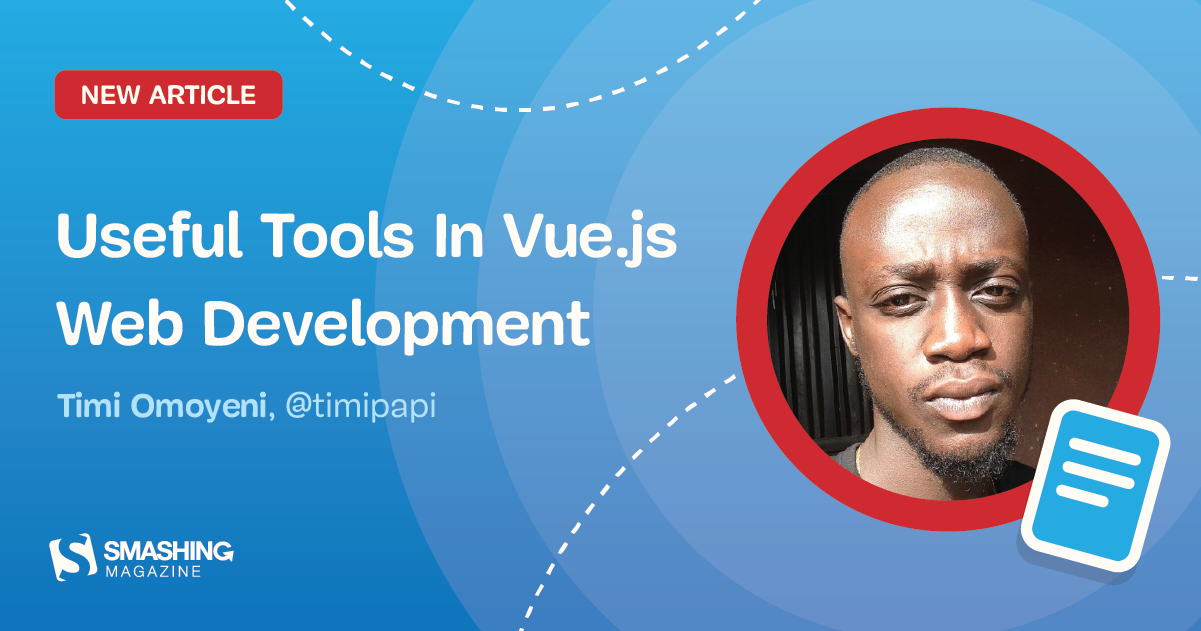 NEW ARTICLE

Useful Tools In Vue.js Web Development

Timi Omoyeni, @timipapi

SMASHING MAGAZINE